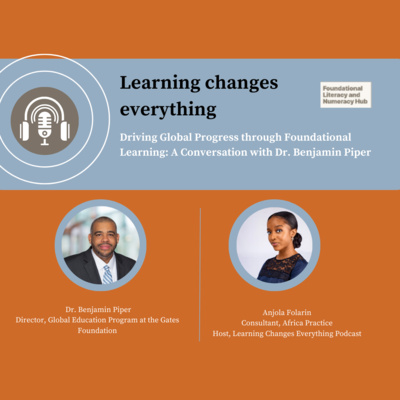 Learning changes everything

Foundational Literacy and Numeracy Hub

Driving Global Progress through Foundational Learning: A Conversation with Dr. Benjamin Piper

Dr. Benjamin Piper
Director, Global Education Program at the Gates Foundation

Anjola Folarin
Consultant, Africa Practice
Host, Learning Changes Everything Podcast